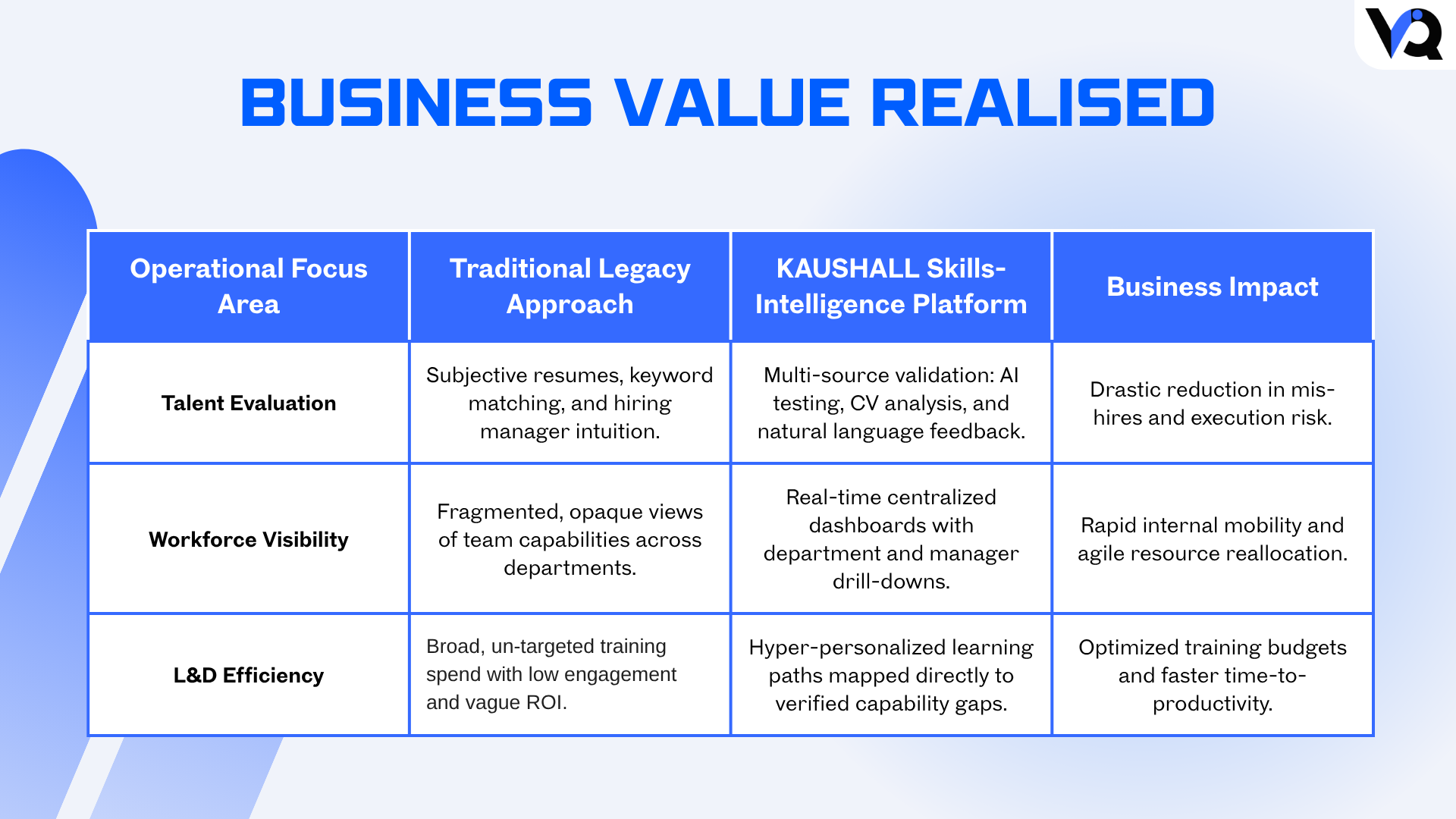 BUSINESS VALUE REALISED

| Operational Focus Area | Traditional Legacy Approach | KAUSHALL Skills-Intelligence Platform | Business Impact |
|---|---|---|---|
| Talent Evaluation | Subjective resumes, keyword matching, and hiring manager intuition. | Multi-source validation: AI testing, CV analysis, and natural language feedback. | Drastic reduction in mis-hires and execution risk. |
| Workforce Visibility | Fragmented, opaque views of team capabilities across departments. | Real-time centralized dashboards with department and manager drill-downs. | Rapid internal mobility and agile resource reallocation. |
| L&D Efficiency | Broad, un-targeted training spend with low engagement and vague ROI. | Hyper-personalized learning paths mapped directly to verified capability gaps. | Optimized training budgets and faster time-to-productivity. |